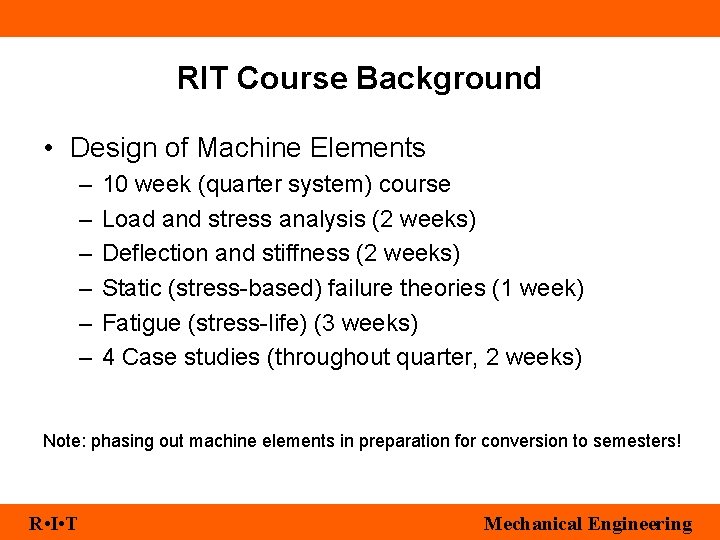 RIT Course Background

• Design of Machine Elements
– 10 week (quarter system) course
– Load and stress analysis (2 weeks)
– Deflection and stiffness (2 weeks)
– Static (stress-based) failure theories (1 week)
– Fatigue (stress-life) (3 weeks)
– 4 Case studies (throughout quarter, 2 weeks)

Note: phasing out machine elements in preparation for conversion to semesters!

R•I•T

Mechanical Engineering